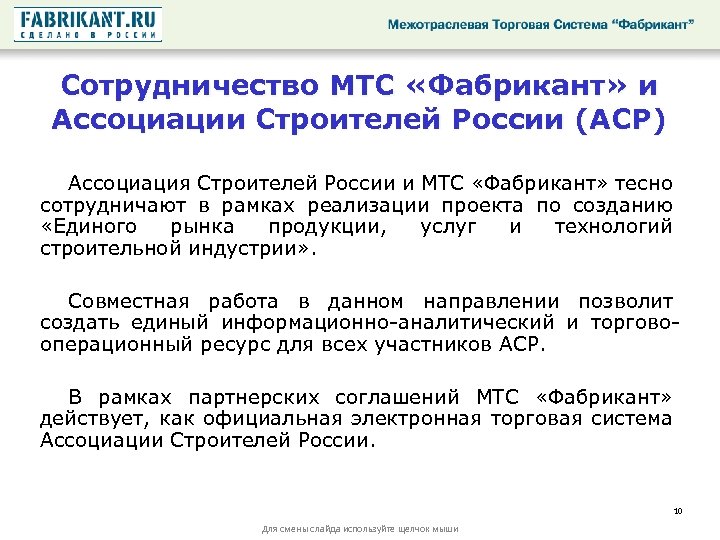 FABRIKANT.RU
СДЕЛАНО В РОССИИ

Межотраслевая Торговая Система "Фабрикант"

Сотрудничество МТС «Фабрикант» и Ассоциации Строителей России (АСР)

Ассоциация Строителей России и МТС «Фабрикант» тесно сотрудничают в рамках реализации проекта по созданию «Единого рынка продукции, услуг и технологий строительной индустрии».

Совместная работа в данном направлении позволит создать единый информационно-аналитический и торгово-операционный ресурс для всех участников АСР.

В рамках партнерских соглашений МТС «Фабрикант» действует, как официальная электронная торговая система Ассоциации Строителей России.

10

Для смены слайда используйте щелчок мыши